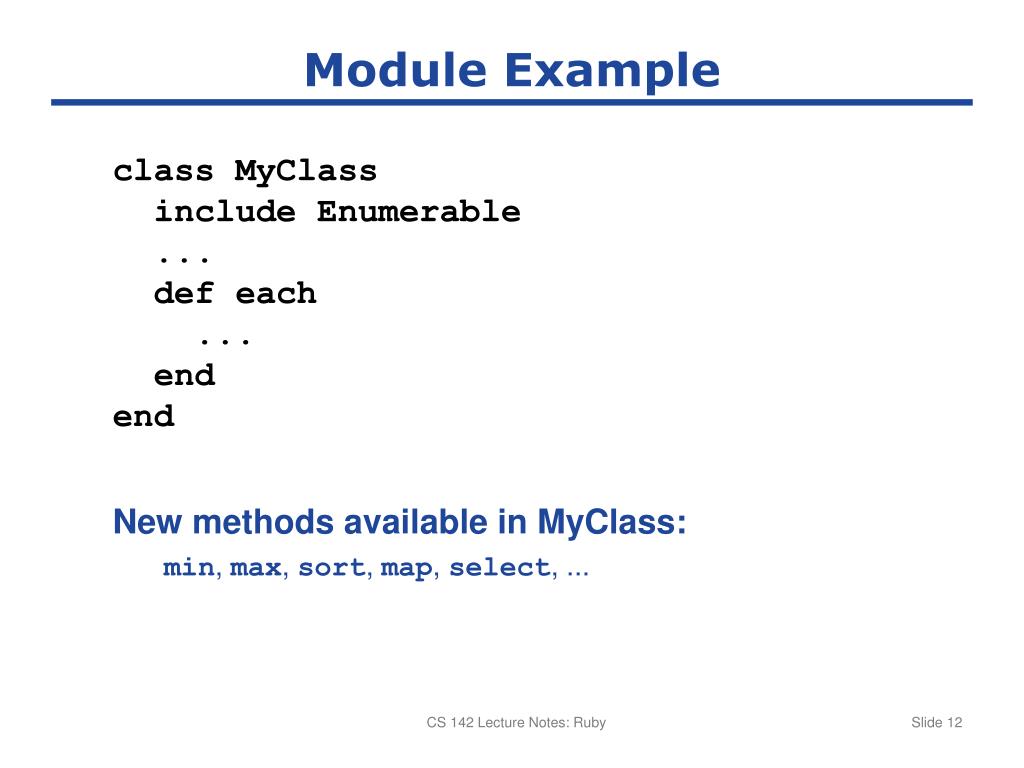 Module Example

class MyClass
  include Enumerable
  ...
  def each
    ...
  end
end

New methods available in MyClass:
min, max, sort, map, select, ...

CS 142 Lecture Notes: Ruby

Slide 12